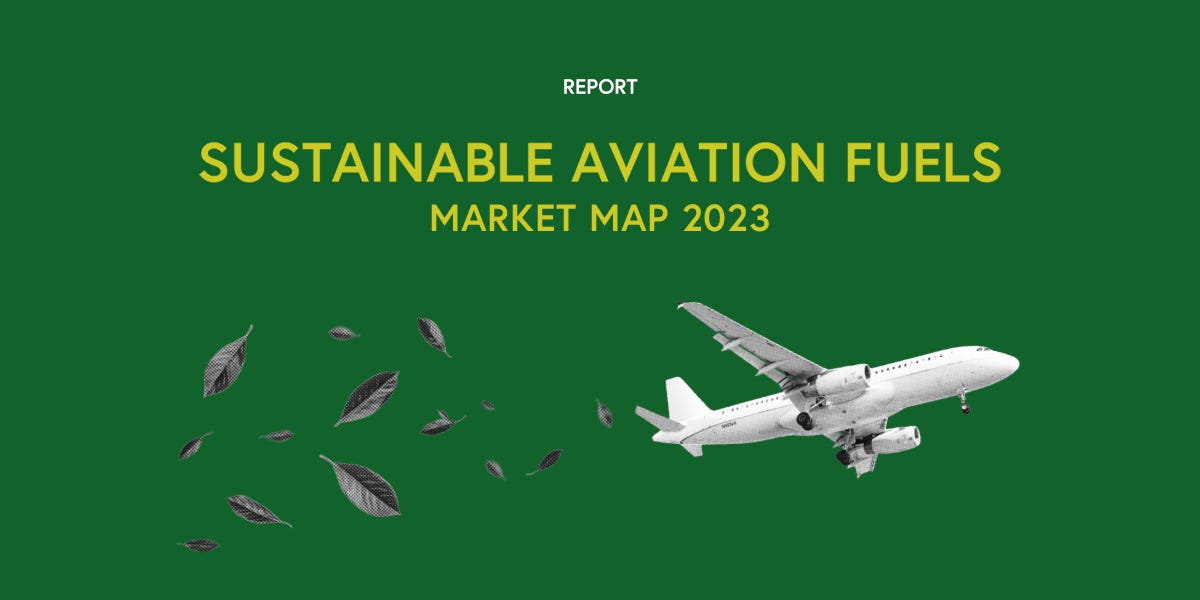 REPORT

SUSTAINABLE AVIATION FUELS

MARKET MAP 2023